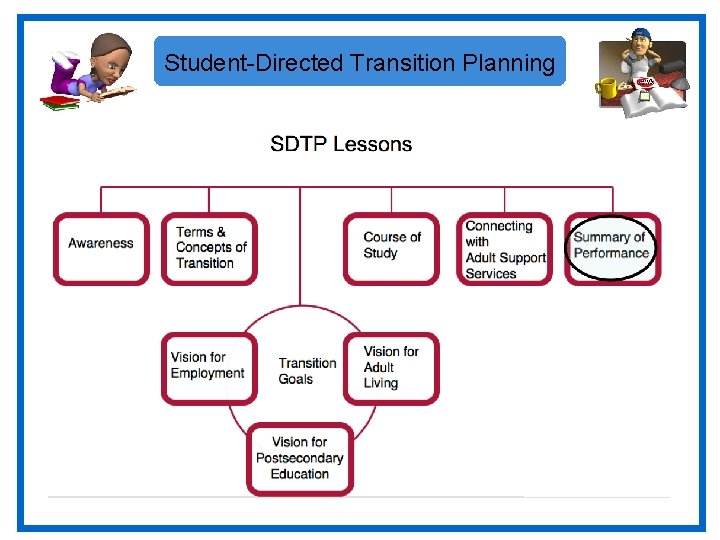 Student-Directed Transition Planning

SDTP Lessons

Awareness

Terms & Concepts of Transition

Course of Study

Connecting with Adult Support Services

Summary of Performance

Vision for Employment

Transition Goals

Vision for Adult Living

Vision for Postsecondary Education